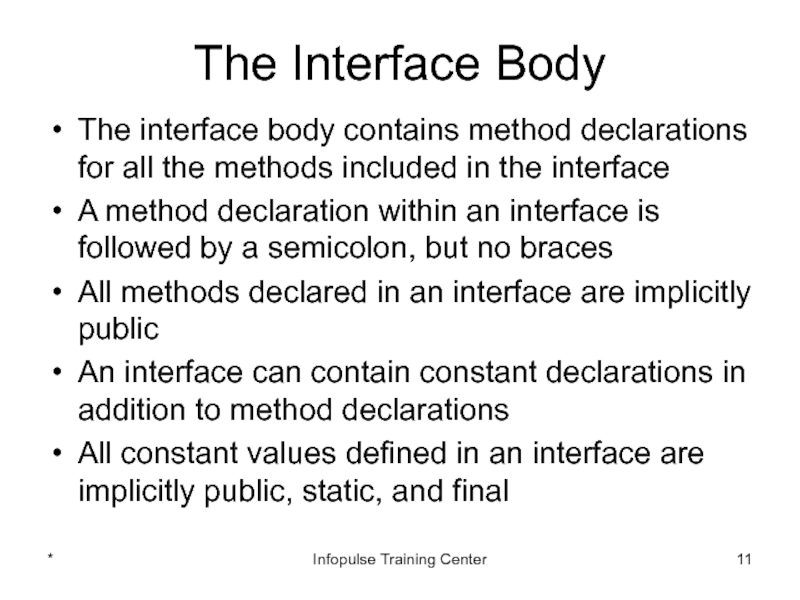 The Interface Body

• The interface body contains method declarations for all the methods included in the interface
• A method declaration within an interface is followed by a semicolon, but no braces
• All methods declared in an interface are implicitly public
• An interface can contain constant declarations in addition to method declarations
• All constant values defined in an interface are implicitly public, static, and final

*
Infopulse Training Center
11